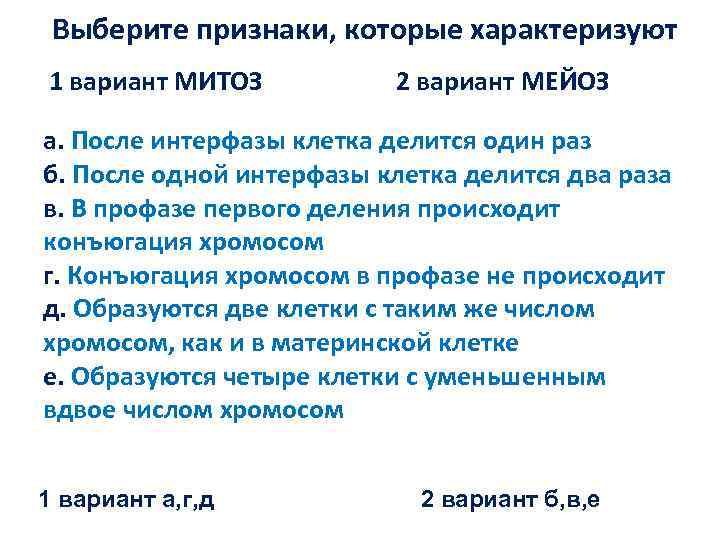 Выберите признаки, которые характеризуют

1 вариант МИТОЗ 2 вариант МЕЙОЗ

а. После интерфазы клетка делится один раз
б. После одной интерфазы клетка делится два раза
в. В профазе первого деления происходит конъюгация хромосом
г. Конъюгация хромосом в профазе не происходит
д. Образуются две клетки с таким же числом хромосом, как и в материнской клетке
е. Образуются четыре клетки с уменьшенным вдвое числом хромосом

1 вариант а,г,д 2 вариант б,в,е